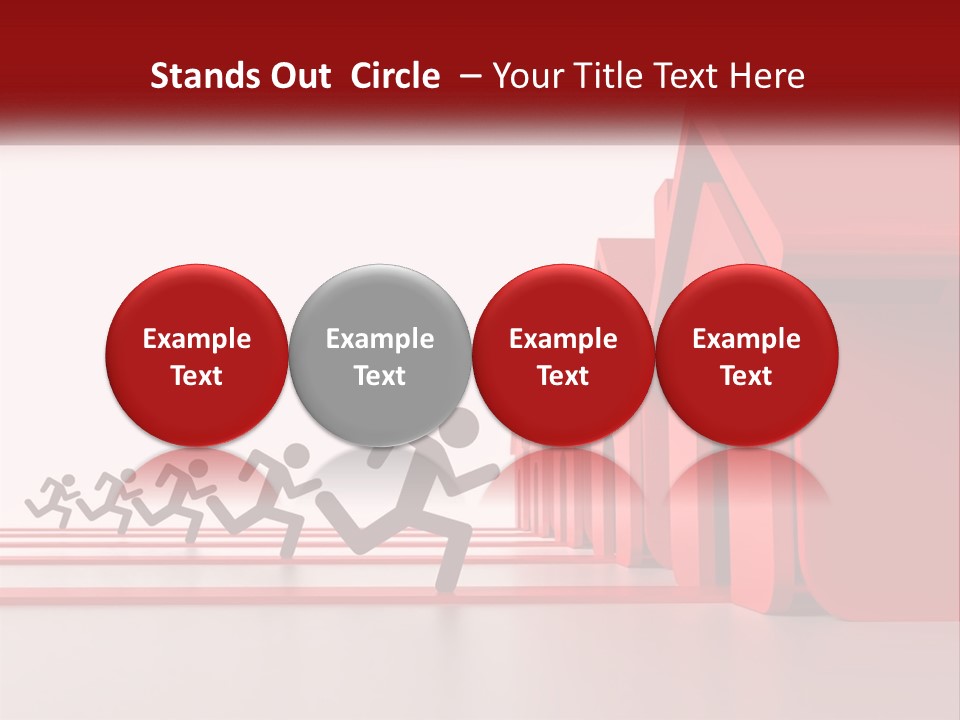 Stands Out Circle – Your Title Text Here

Example Text

Example Text

Example Text

Example Text